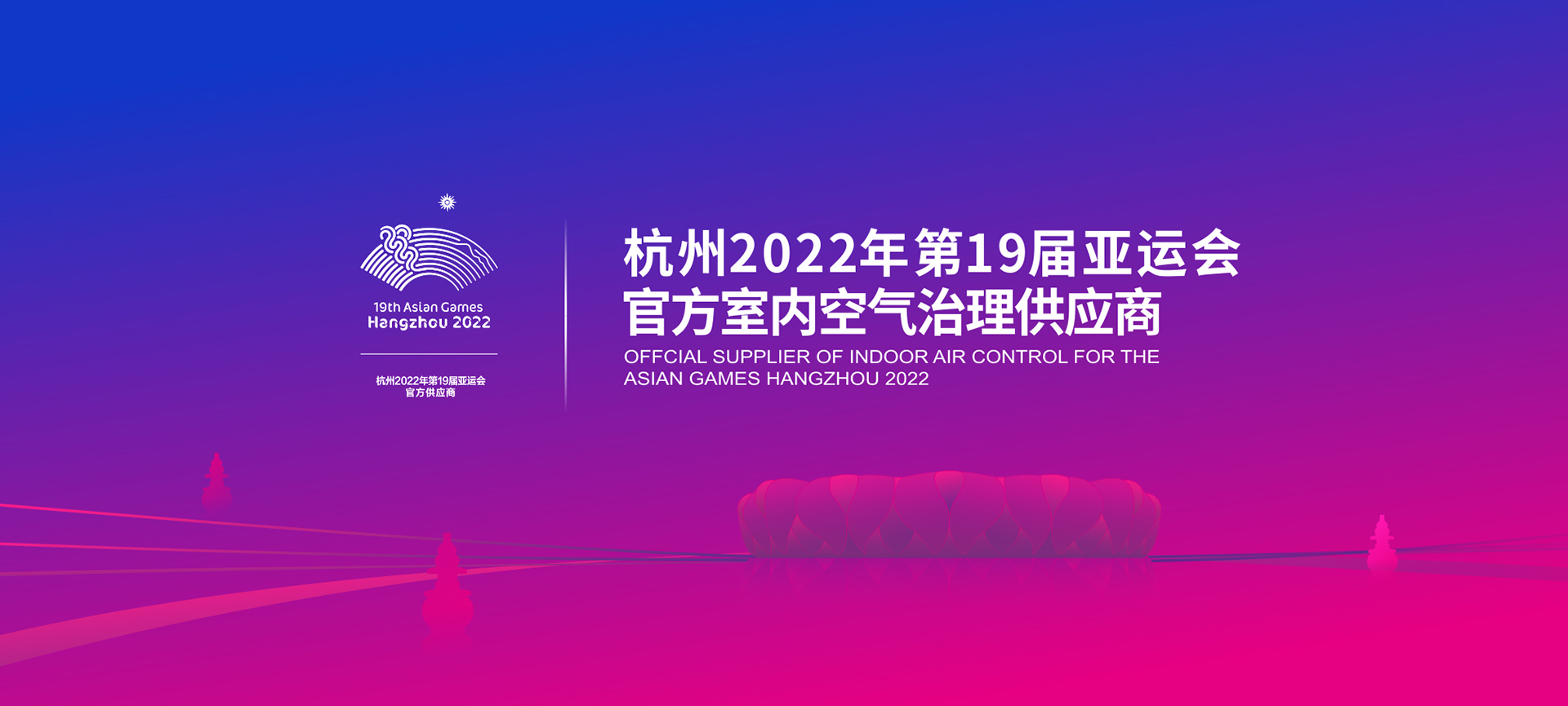 19th Asian Games
Hangzhou 2022

杭州2022年第19届亚运会
官方供应商

杭州2022年第19届亚运会
官方室内空气治理供应商
OFFCIAL SUPPLIER OF INDOOR AIR CONTROL FOR THE ASIAN GAMES HANGZHOU 2022